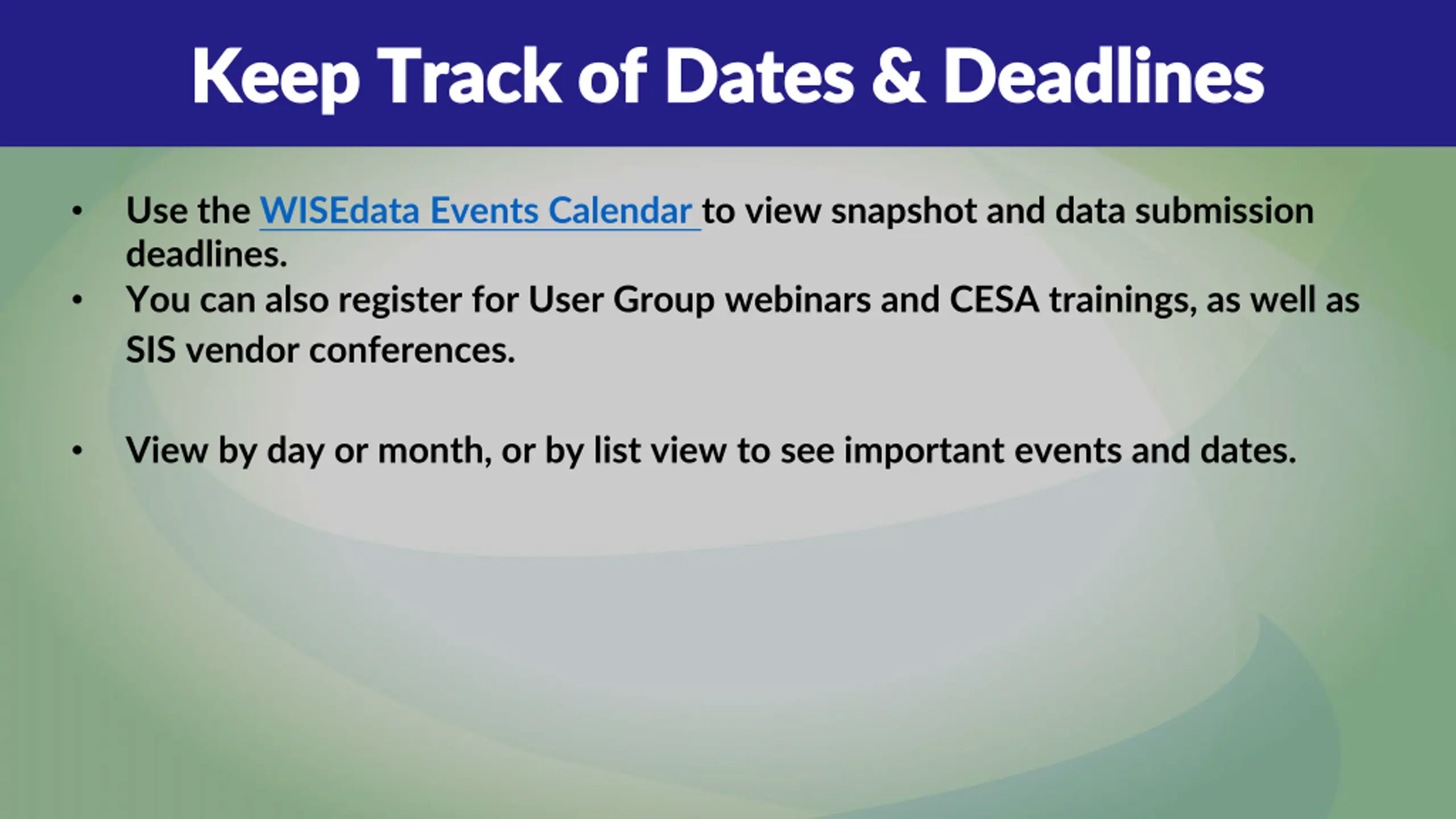 Keep Track of Dates & Deadlines

• Use the WISEdata Events Calendar to view snapshot and data submission deadlines.
• You can also register for User Group webinars and CESA trainings, as well as SIS vendor conferences.

• View by day or month, or by list view to see important events and dates.